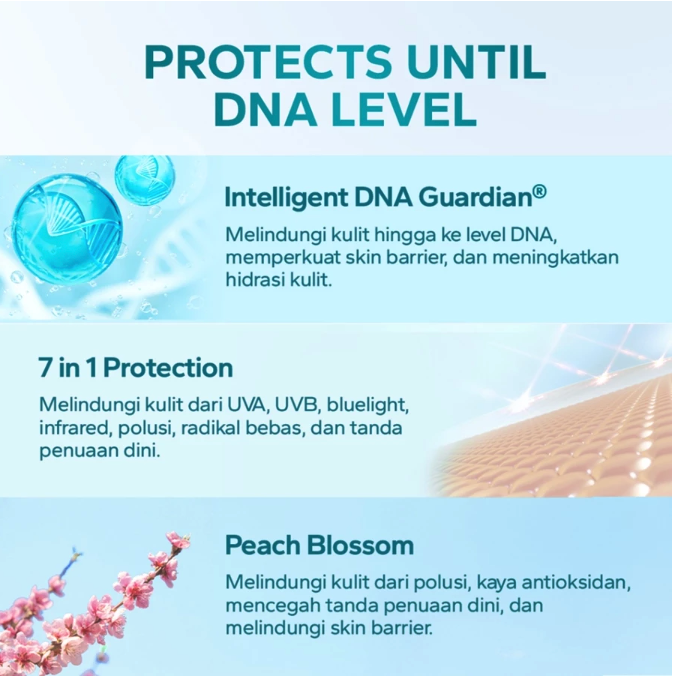 PROTECTS UNTIL DNA LEVEL

Intelligent DNA Guardian®

Melindungi kulit hingga ke level DNA, memperkuat skin barrier, dan meningkatkan hidrasi kulit.

7 in 1 Protection

Melindungi kulit dari UVA, UVB, bluelight, infrared, polusi, radikal bebas, dan tanda penuaan dini.

Peach Blossom

Melindungi kulit dari polusi, kaya antioksidan, mencegah tanda penuaan dini, dan melindungi skin barrier.